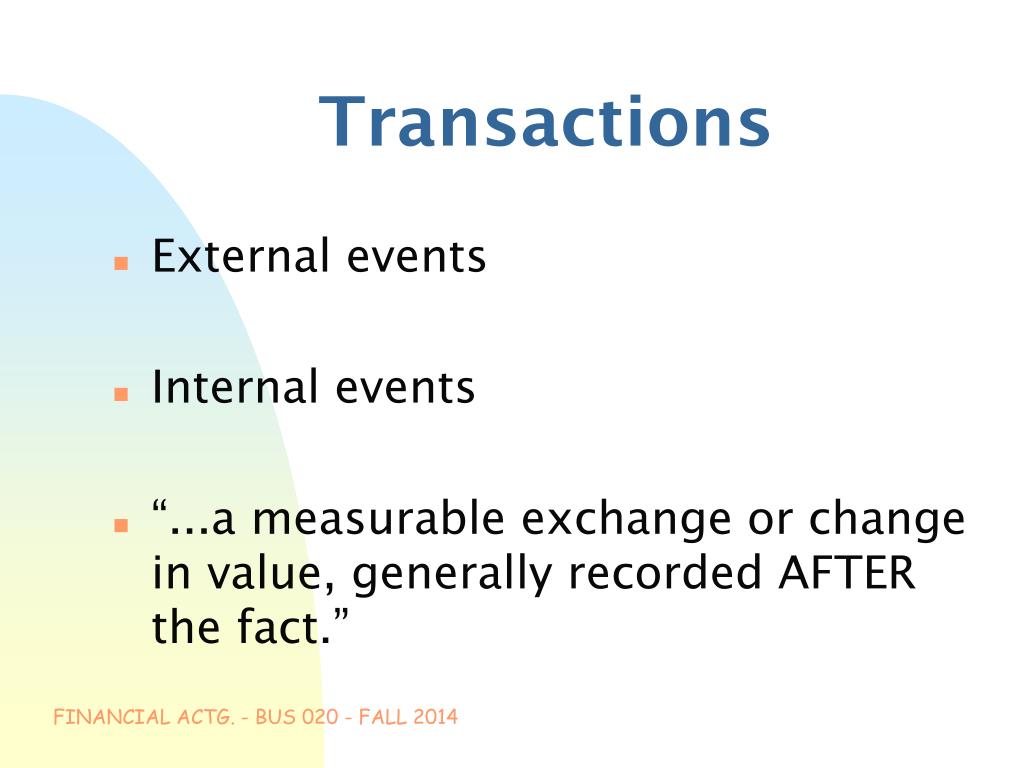 Transactions

External events

Internal events

“...a measurable exchange or change in value, generally recorded AFTER the fact.”

FINANCIAL ACTG. - BUS 020 - FALL 2014